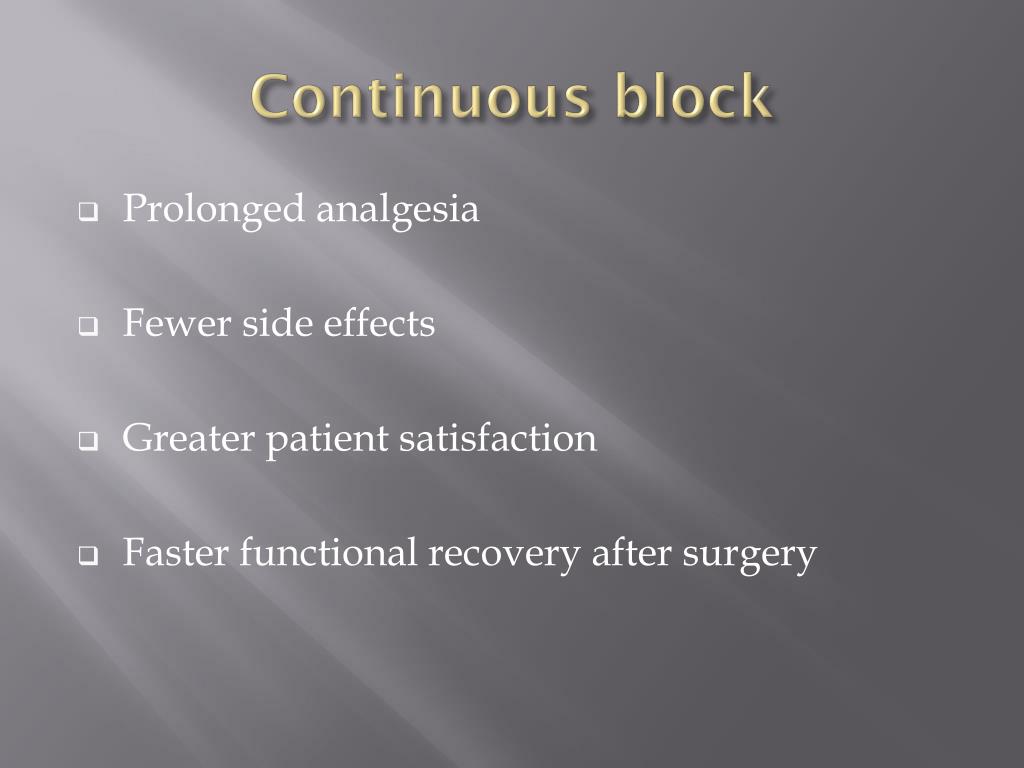 Continuous block

❑ Prolonged analgesia

❑ Fewer side effects

❑ Greater patient satisfaction

❑ Faster functional recovery after surgery